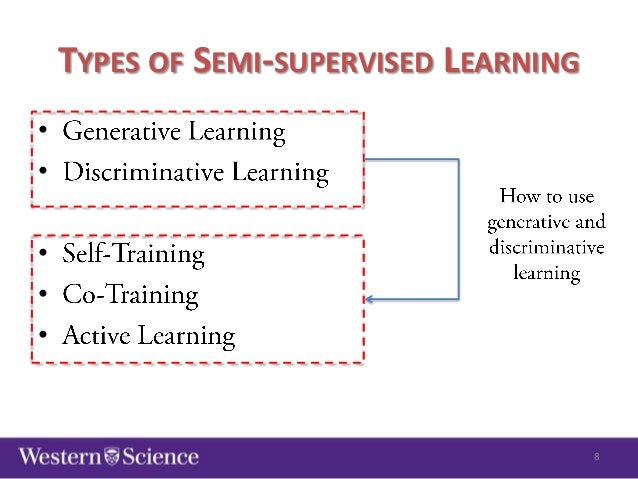 TYPES OF SEMI-SUPERVISED LEARNING

• Generative Learning
• Discriminative Learning

• Self-Training
• Co-Training
• Active Learning

How to use generative and discriminative learning

Western Science

8